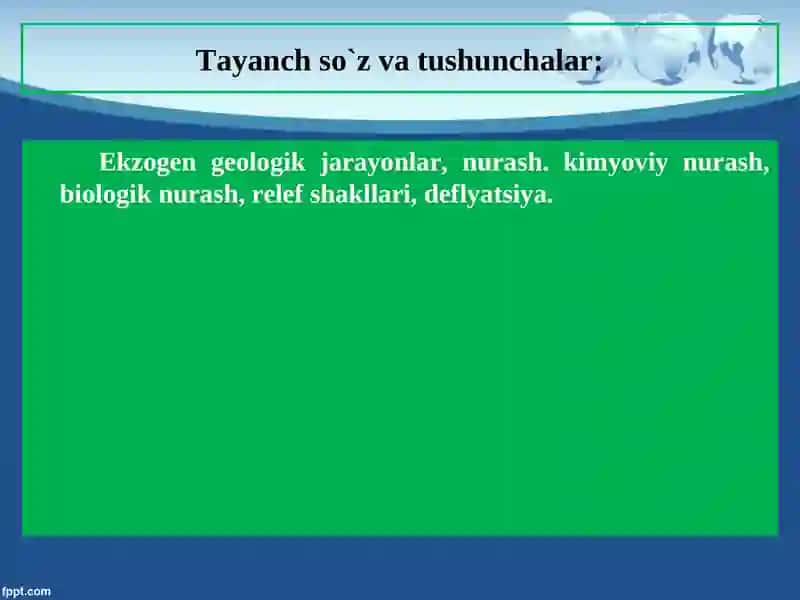 Tayanch so`z va tushunchalar:

Ekzogen geologik jarayonlar, nurash. kimyoviy nurash, biologik nurash, relef shakllari, deflyatsiya.

fppt.com